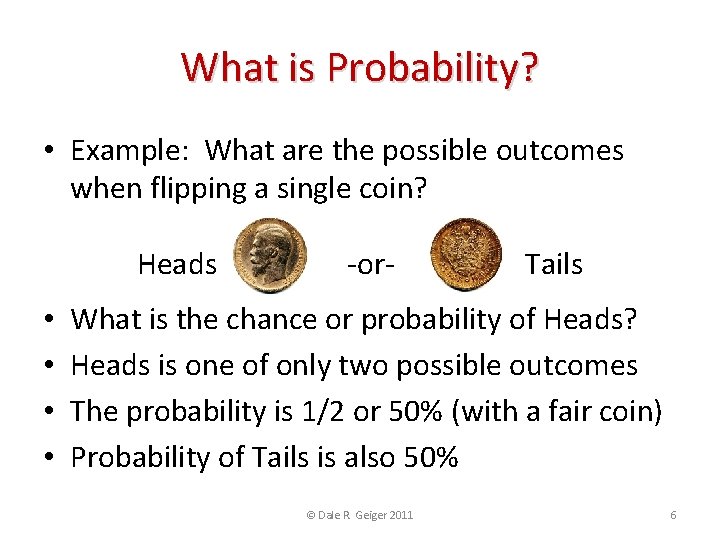 What is Probability?

• Example: What are the possible outcomes when flipping a single coin?

Heads -or- Tails

• What is the chance or probability of Heads?
• Heads is one of only two possible outcomes
• The probability is 1/2 or 50% (with a fair coin)
• Probability of Tails is also 50%

© Dale R Geiger 2011

6